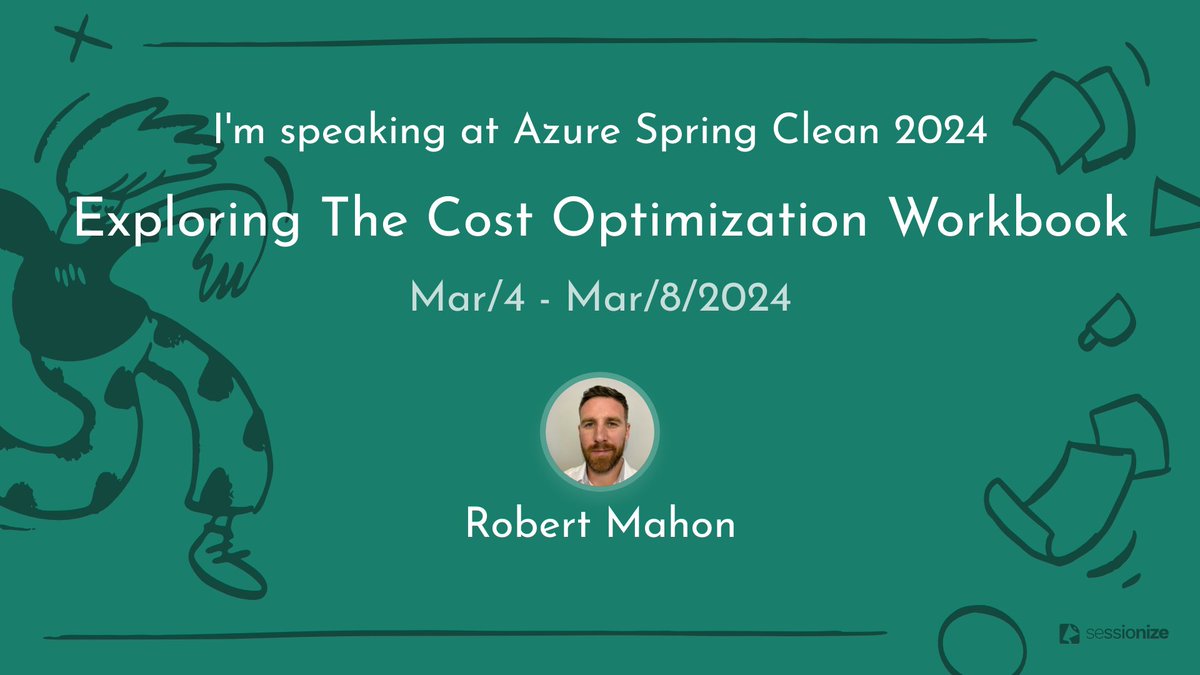 I'm speaking at Azure Spring Clean 2024

Exploring The Cost Optimization Workbook

Mar/4 - Mar/8/2024

Robert Mahon

sessionize